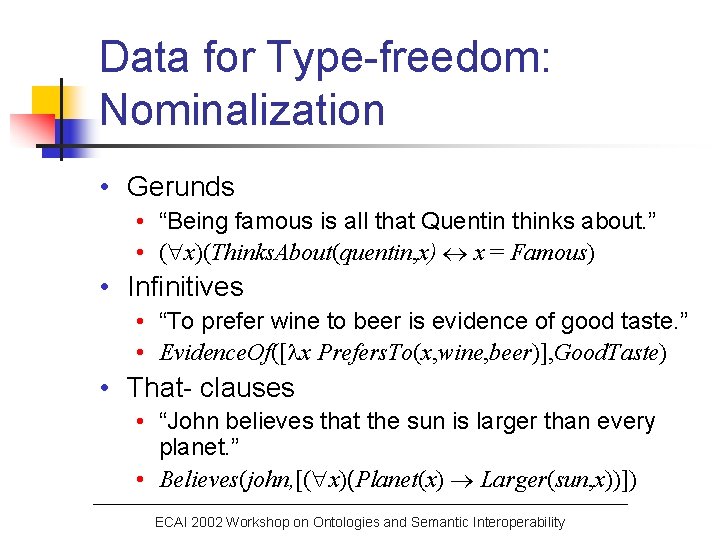 Data for Type-freedom: Nominalization

• Gerunds
• "Being famous is all that Quentin thinks about."
• $(\forall x)(ThinksAbout(quentin,x) \leftrightarrow x = Famous)$
• Infinitives
• "To prefer wine to beer is evidence of good taste."
• $EvidenceOf([\lambda x\ PrefersTo(x,wine,beer)],GoodTaste)$
• That- clauses
• "John believes that the sun is larger than every planet."
• $Believes(john,[(\forall x)(Planet(x) \rightarrow Larger(sun,x))])$

ECAI 2002 Workshop on Ontologies and Semantic Interoperability